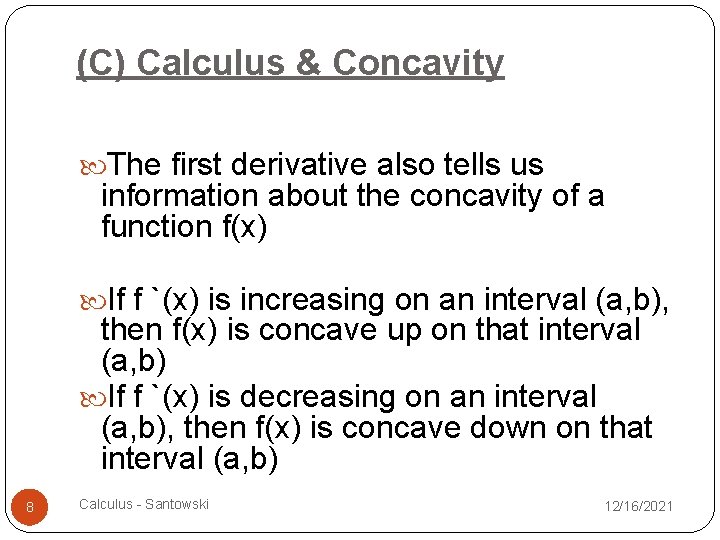 (C) Calculus & Concavity

The first derivative also tells us information about the concavity of a function f(x)

If f `(x) is increasing on an interval (a,b), then f(x) is concave up on that interval (a,b)

If f `(x) is decreasing on an interval (a,b), then f(x) is concave down on that interval (a,b)

8

Calculus - Santowski

12/16/2021